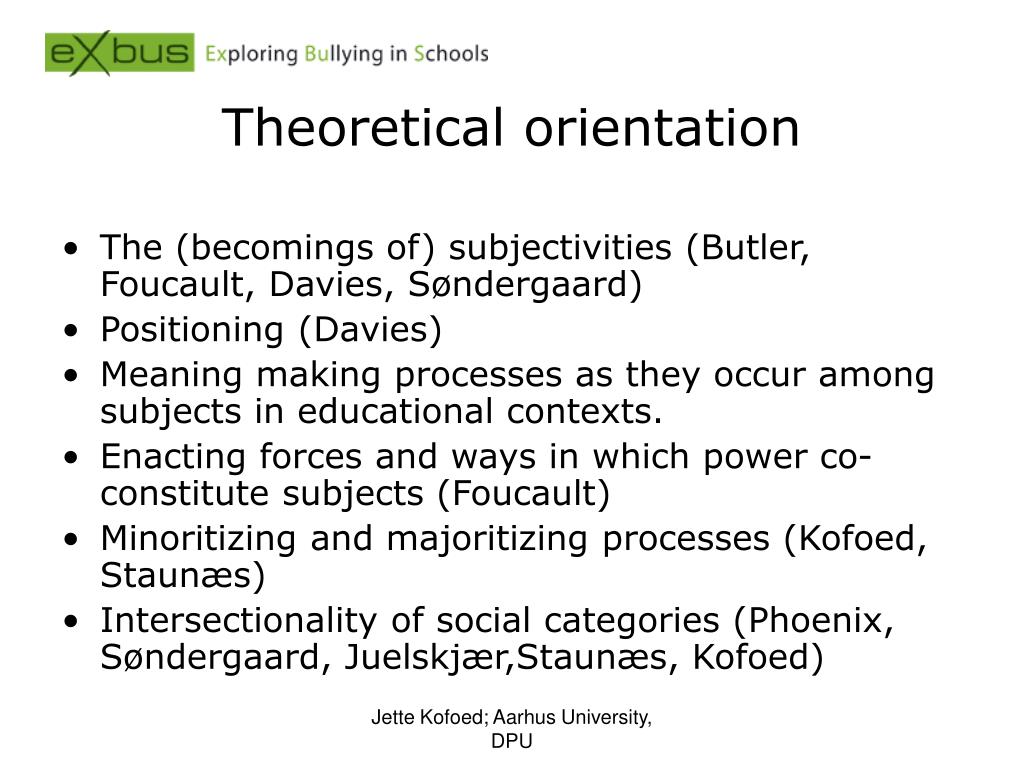 eXbus Exploring Bullying in Schools

Theoretical orientation

• The (becomings of) subjectivities (Butler, Foucault, Davies, Søndergaard)
• Positioning (Davies)
• Meaning making processes as they occur among subjects in educational contexts.
• Enacting forces and ways in which power co-constitute subjects (Foucault)
• Minoritizing and majoritizing processes (Kofoed, Staunæs)
• Intersectionality of social categories (Phoenix, Søndergaard, Juelskjær,Staunæs, Kofoed)

Jette Kofoed; Aarhus University, DPU